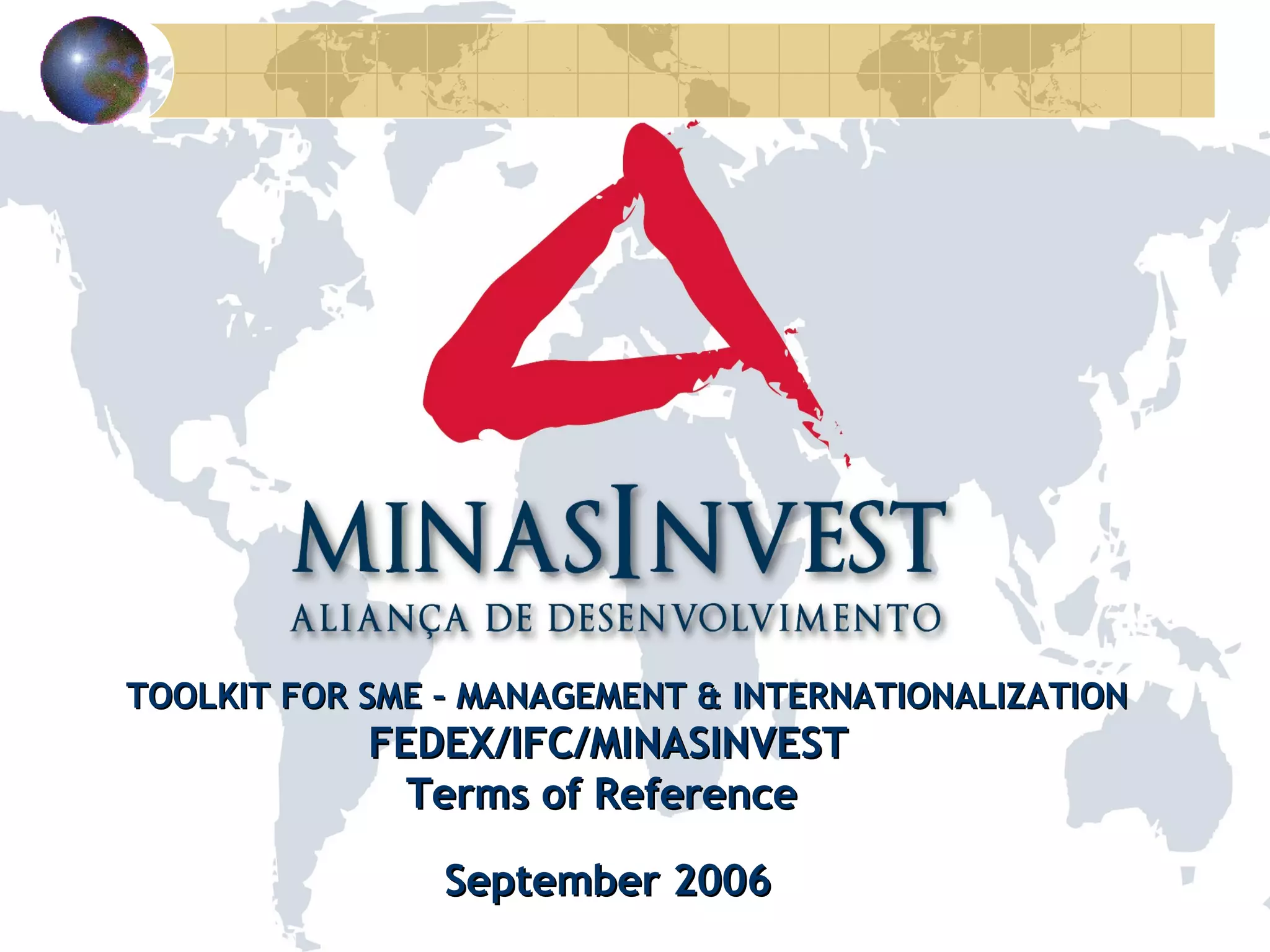 MINASINVEST
ALIANÇA DE DESENVOLVIMENTO

TOOLKIT FOR SME – MANAGEMENT & INTERNATIONALIZATION
FEDEX/IFC/MINASINVEST
Terms of Reference

September 2006